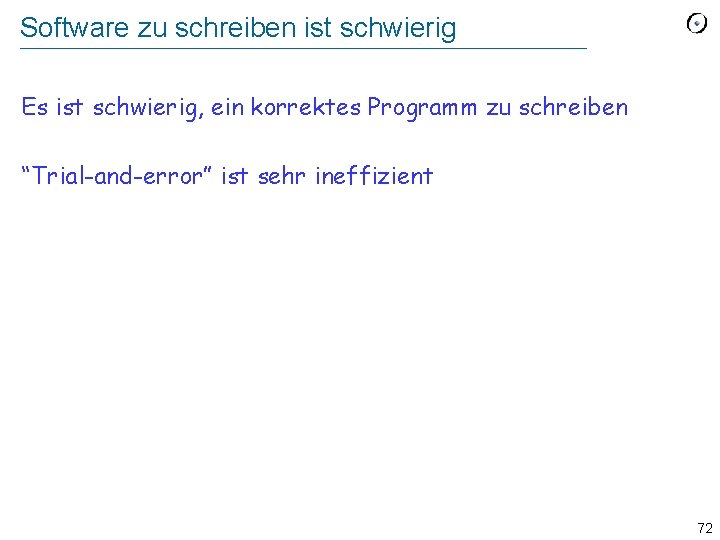 Software zu schreiben ist schwierig

Es ist schwierig, ein korrektes Programm zu schreiben

“Trial-and-error” ist sehr ineffizient

72